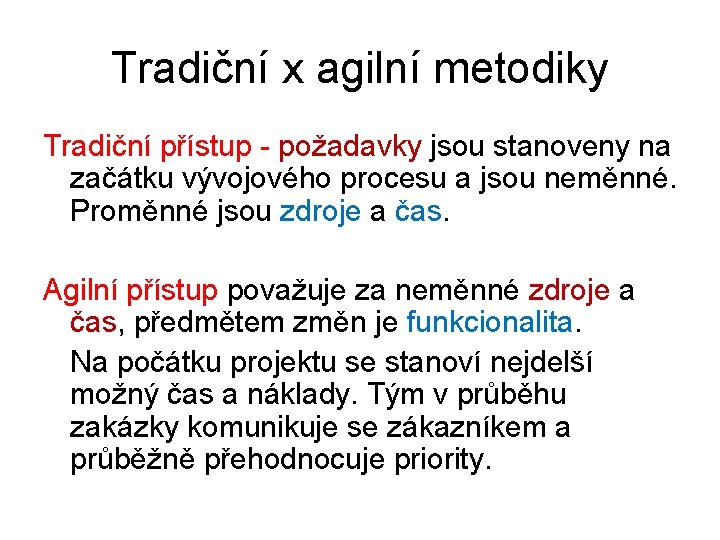 Tradiční x agilní metodiky

Tradiční přístup - požadavky jsou stanoveny na začátku vývojového procesu a jsou neměnné. Proměnné jsou zdroje a čas.

Agilní přístup považuje za neměnné zdroje a čas, předmětem změn je funkcionalita.

Na počátku projektu se stanoví nejdelší možný čas a náklady. Tým v průběhu zakázky komunikuje se zákazníkem a průběžně přehodnocuje priority.